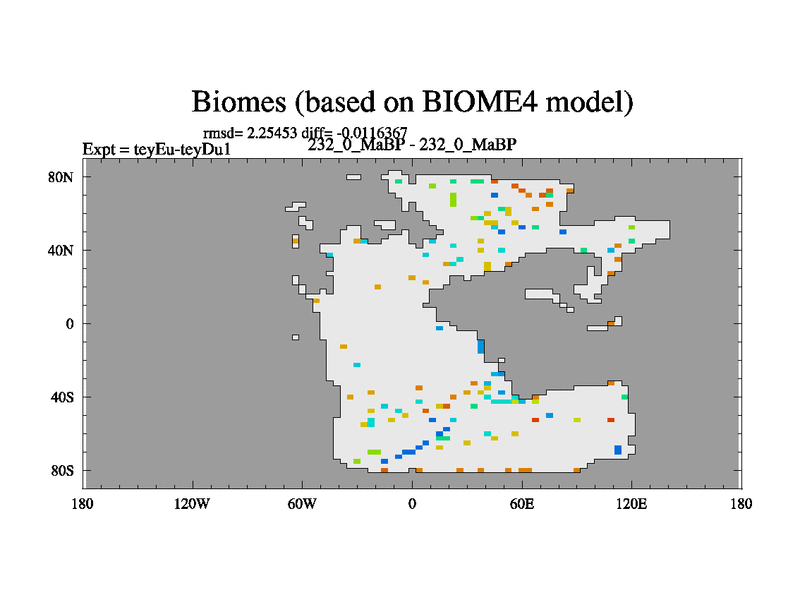 Biomes (based on BIOME4 model)

rmsd= 2.25453 diff= -0.0116367

Expt = teyEu-teyDu1

232_0_MaBP - 232_0_MaBP

80N

40N

0

40S

80S

180

120W

60W

0

60E

120E

180